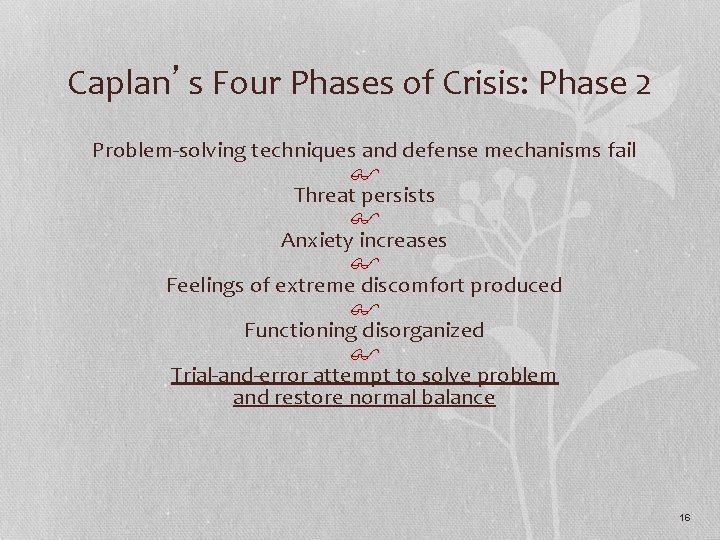 Caplan's Four Phases of Crisis: Phase 2

Problem-solving techniques and defense mechanisms fail

Threat persists

Anxiety increases

Feelings of extreme discomfort produced

Functioning disorganized

Trial-and-error attempt to solve problem and restore normal balance

16